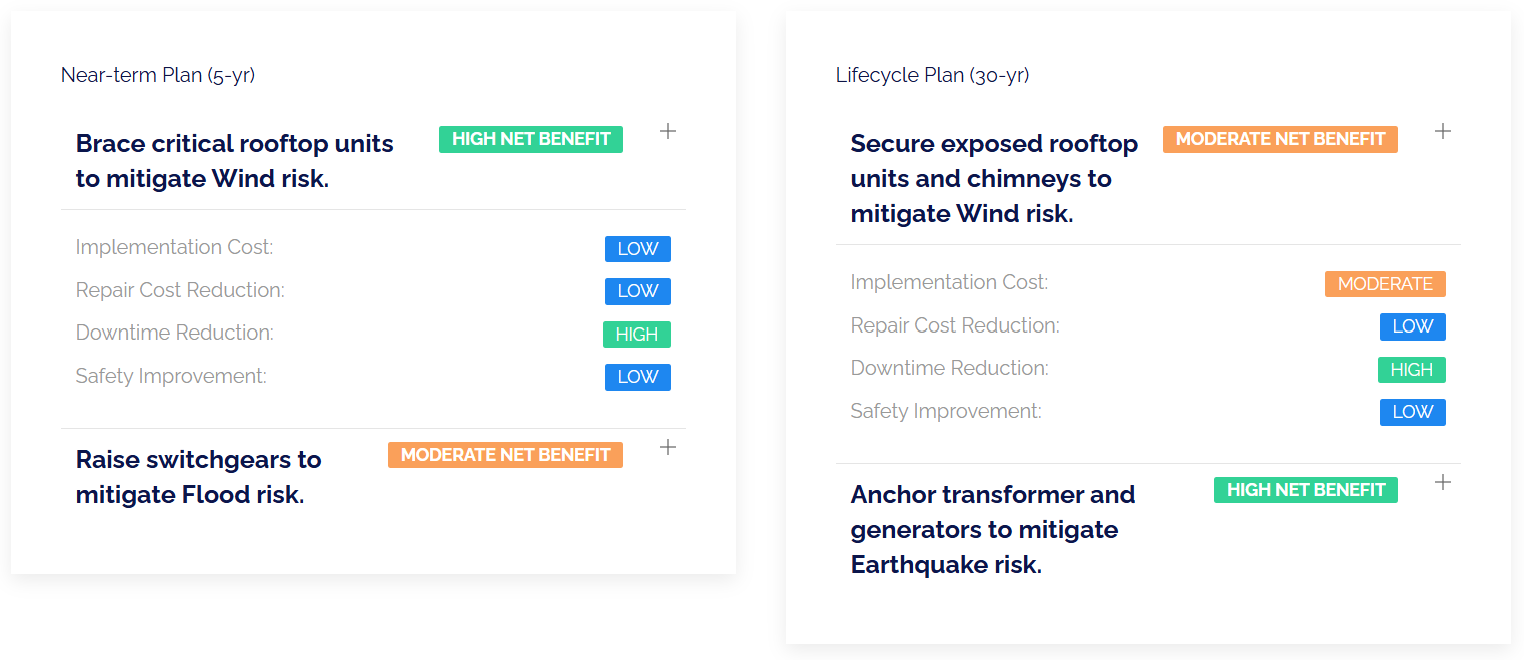 Near-term Plan (5-yr)

Brace critical rooftop units to mitigate Wind risk.

HIGH NET BENEFIT

+

Implementation Cost: LOW

Repair Cost Reduction: LOW

Downtime Reduction: HIGH

Safety Improvement: LOW

Raise switchgears to mitigate Flood risk.

MODERATE NET BENEFIT

+

Lifecycle Plan (30-yr)

Secure exposed rooftop units and chimneys to mitigate Wind risk.

MODERATE NET BENEFIT

+

Implementation Cost: MODERATE

Repair Cost Reduction: LOW

Downtime Reduction: HIGH

Safety Improvement: LOW

Anchor transformer and generators to mitigate Earthquake risk.

HIGH NET BENEFIT

+